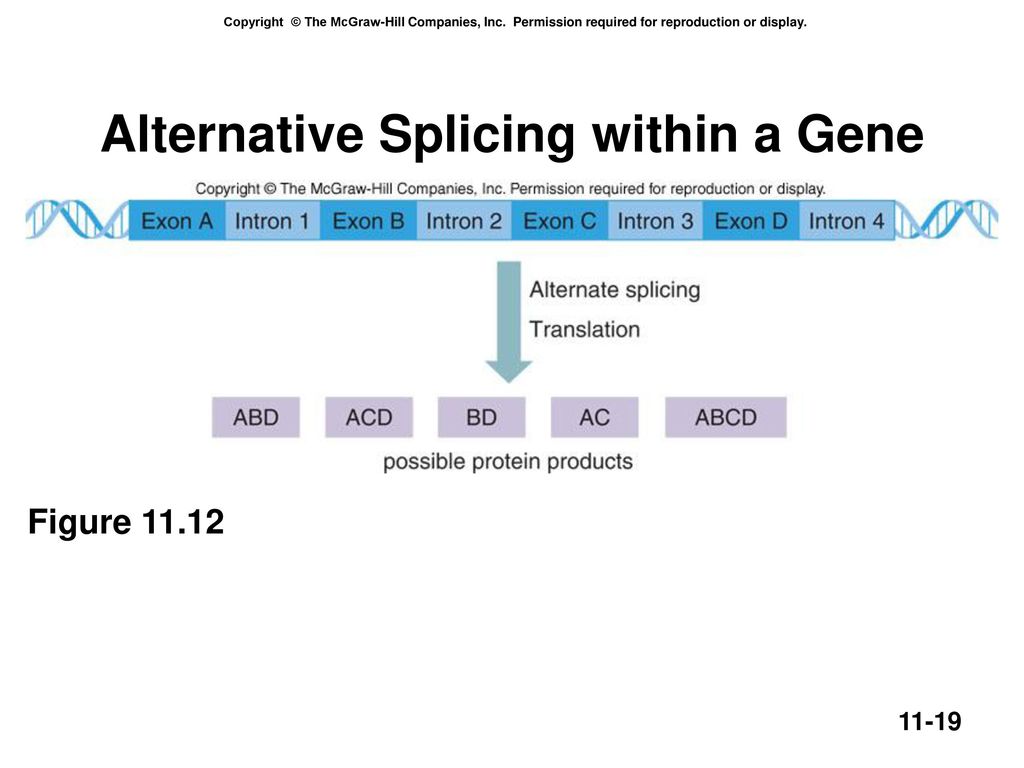 Copyright © The McGraw-Hill Companies, Inc. Permission required for reproduction or display.

Alternative Splicing within a Gene

Copyright © The McGraw-Hill Companies, Inc. Permission required for reproduction or display.

Exon A Intron 1 Exon B Intron 2 Exon C Intron 3 Exon D Intron 4

Alternate splicing
Translation

ABD ACD BD AC ABCD

possible protein products

Figure 11.12

11-19